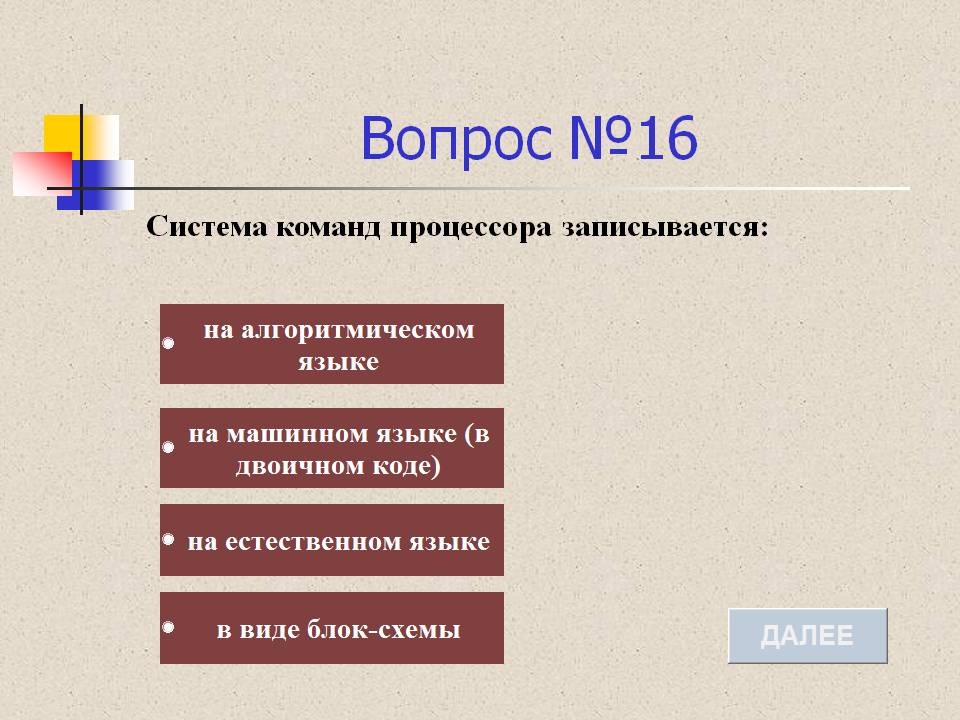 Вопрос №16

Система команд процессора записывается:

на алгоритмическом языке

на машинном языке (в двоичном коде)

на естественном языке

в виде блок-схемы

ДАЛЕЕ